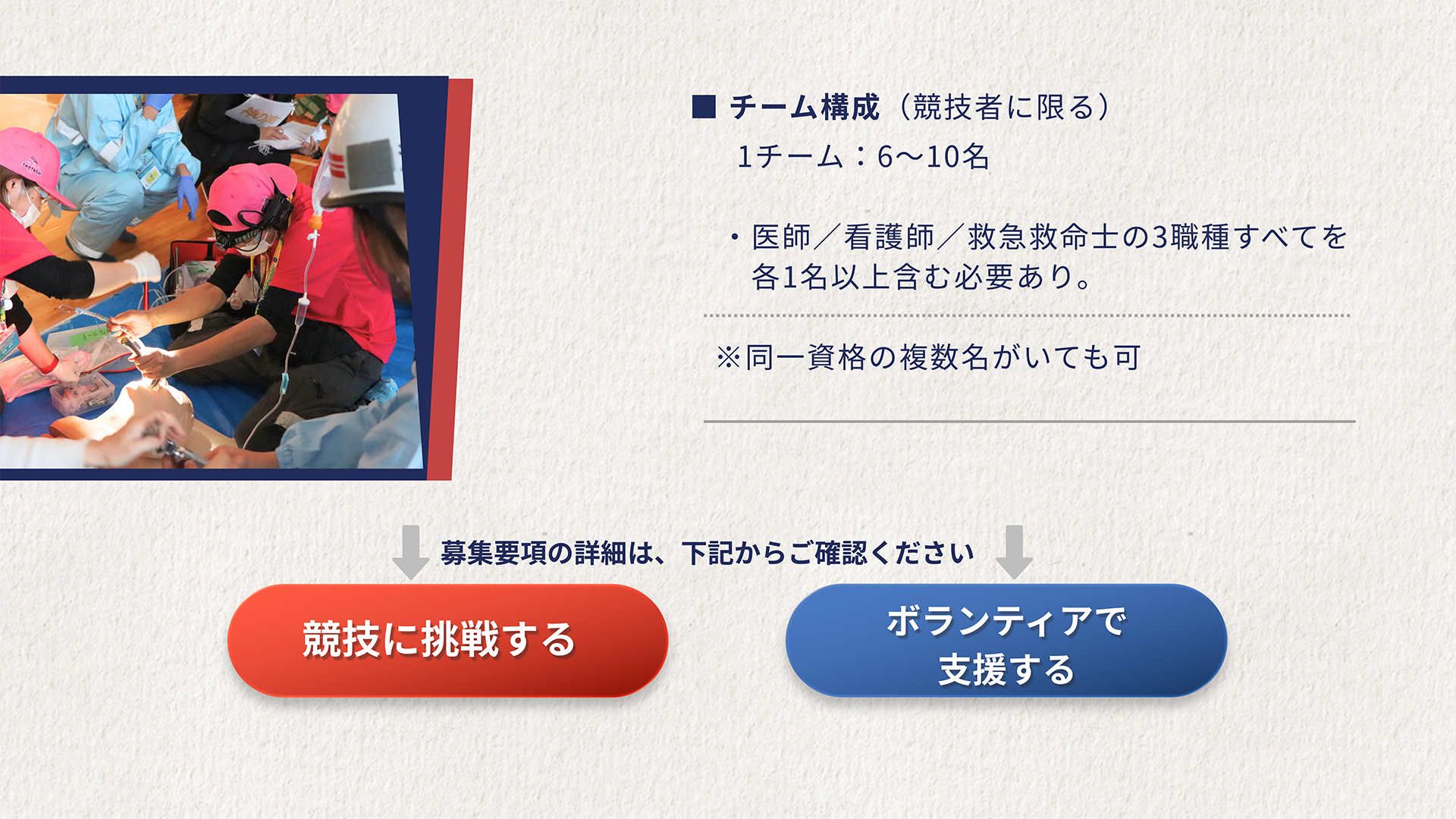 ■ チーム構成（競技者に限る）

1チーム：6〜10名

・医師／看護師／救急救命士の3職種すべてを各1名以上含む必要あり。

※同一資格の複数名がいても可

募集要項の詳細は、下記からご確認ください

競技に挑戦する

ボランティアで支援する